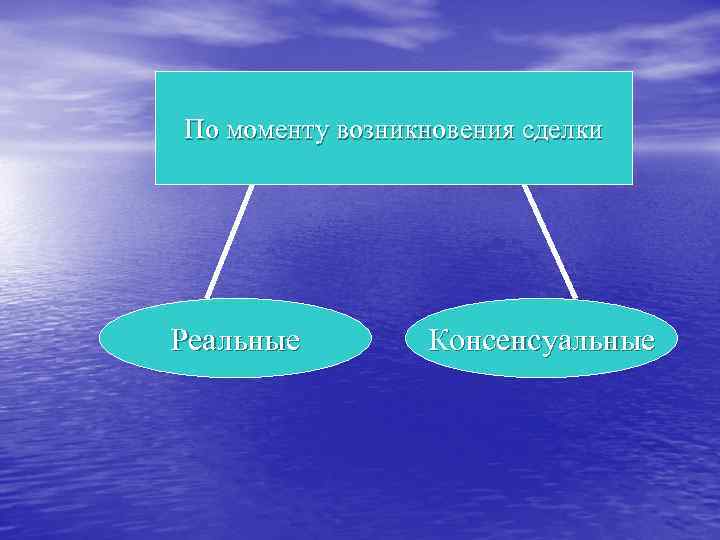 По моменту возникновения сделки

Реальные

Консенсуальные